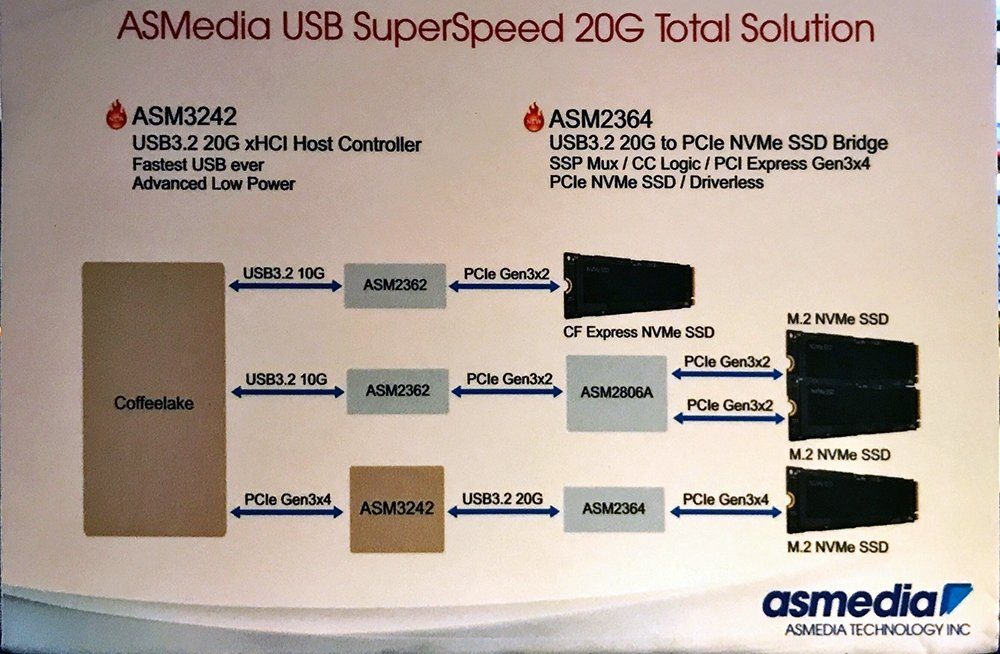 ASMedia USB SuperSpeed 20G Total Solution

ASM3242
USB3.2 20G xHCI Host Controller
Fastest USB ever
Advanced Low Power

ASM2364
USB3.2 20G to PCIe NVMe SSD Bridge
SSP Mux / CC Logic / PCI Express Gen3x4
PCIe NVMe SSD / Driverless

Coffeelake

USB3.2 10G
ASM2362
PCIe Gen3x2
CF Express NVMe SSD

USB3.2 10G
ASM2362
PCIe Gen3x2
ASM2806A
PCIe Gen3x2
PCIe Gen3x2
M.2 NVMe SSD
M.2 NVMe SSD

PCIe Gen3x4
ASM3242
USB3.2 20G
ASM2364
PCIe Gen3x4
M.2 NVMe SSD

asmedia
ASMEDIA TECHNOLOGY INC